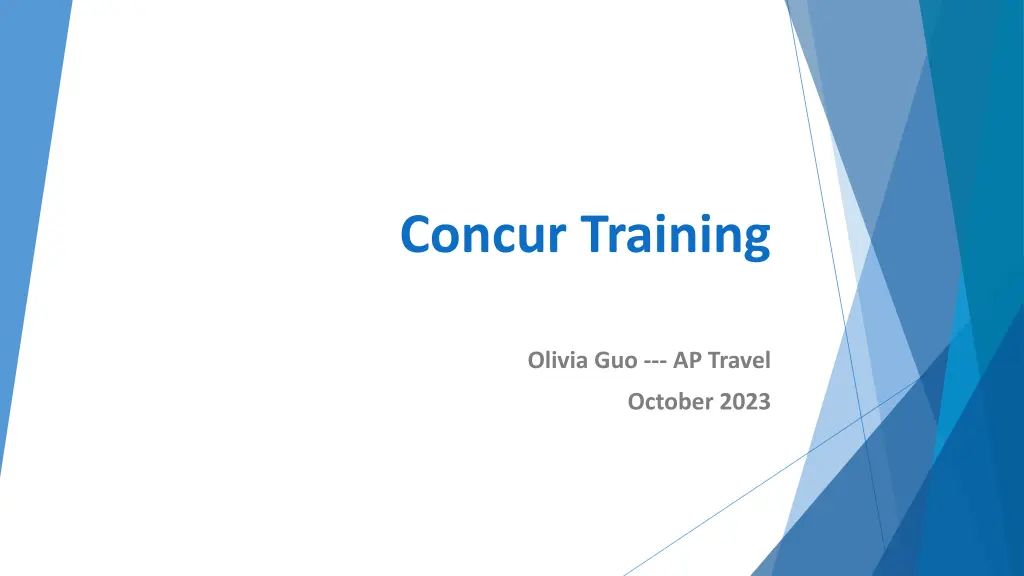 Concur Training

Olivia Guo --- AP Travel
October 2023